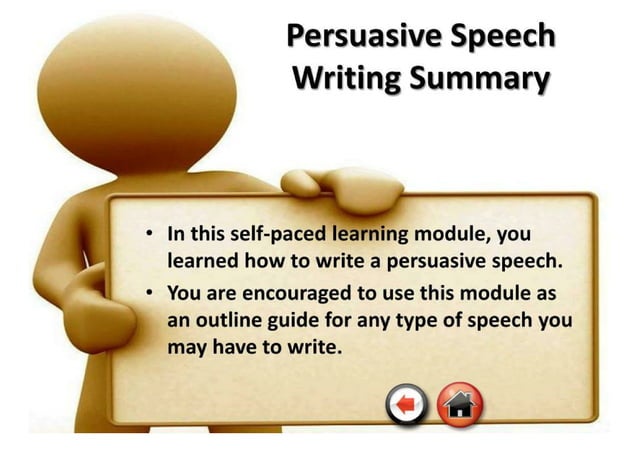 Persuasive Speech Writing Summary

• In this self-paced learning module, you learned how to write a persuasive speech.

• You are encouraged to use this module as an outline guide for any type of speech you may have to write.